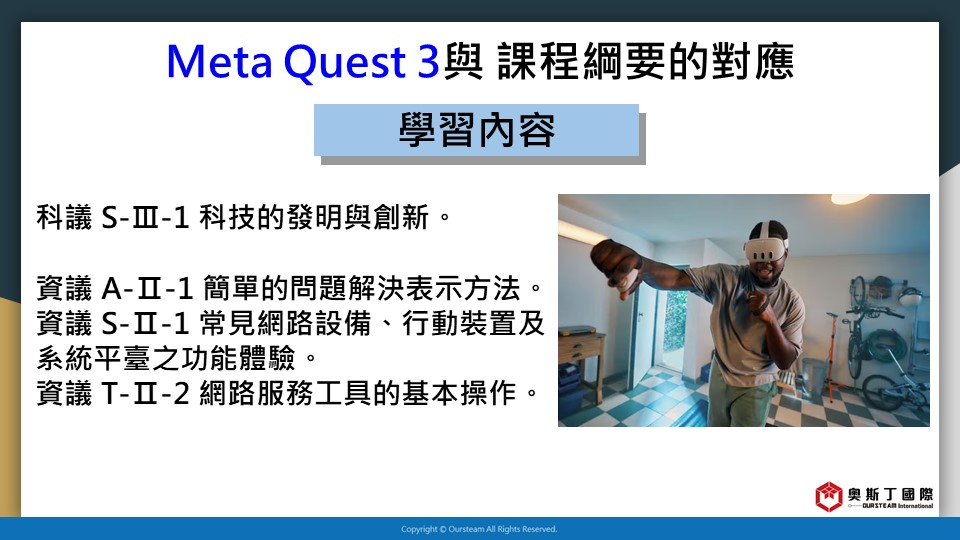 Meta Quest 3與 課程綱要的對應

學習內容

科議 S-Ⅲ-1 科技的發明與創新。

資議 A-Ⅱ-1 簡單的問題解決表示方法。
資議 S-Ⅱ-1 常見網路設備、行動裝置及系統平臺之功能體驗。
資議 T-Ⅱ-2 網路服務工具的基本操作。

奧斯丁國際
OURSTEAM International

Copyright © Oursteam All Rights Reserved.